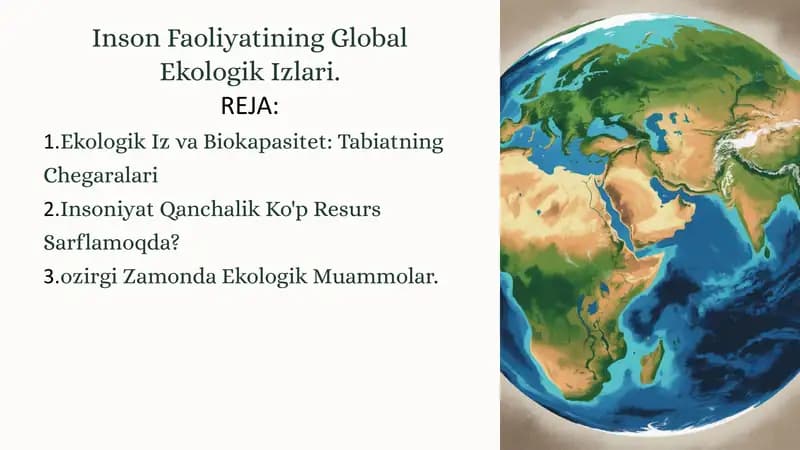 Inson Faoliyatining Global Ekologik Izlari.

REJA:

1.Ekologik Iz va Biokapasitet: Tabiatning Chegaralari

2.Insoniyat Qanchalik Ko'p Resurs Sarflamoqda?

3.ozirgi Zamonda Ekologik Muammolar.